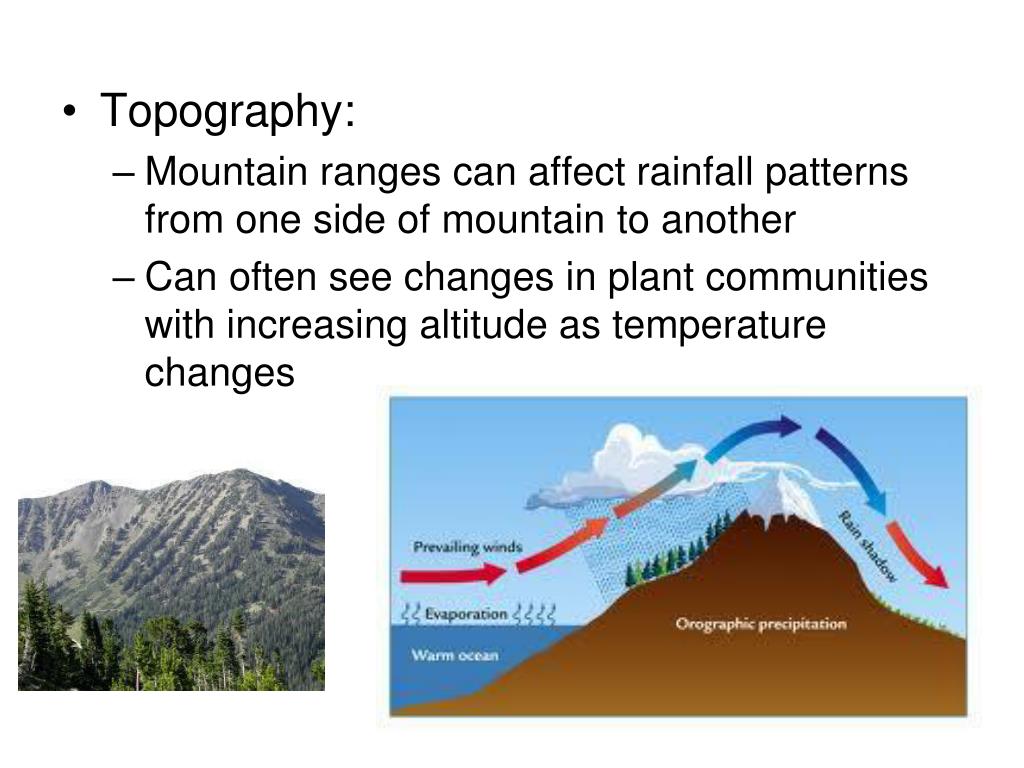 • Topography:

– Mountain ranges can affect rainfall patterns from one side of mountain to another

– Can often see changes in plant communities with increasing altitude as temperature changes

Prevailing winds

Evaporation

Warm ocean

Orographic precipitation

Rain shadow